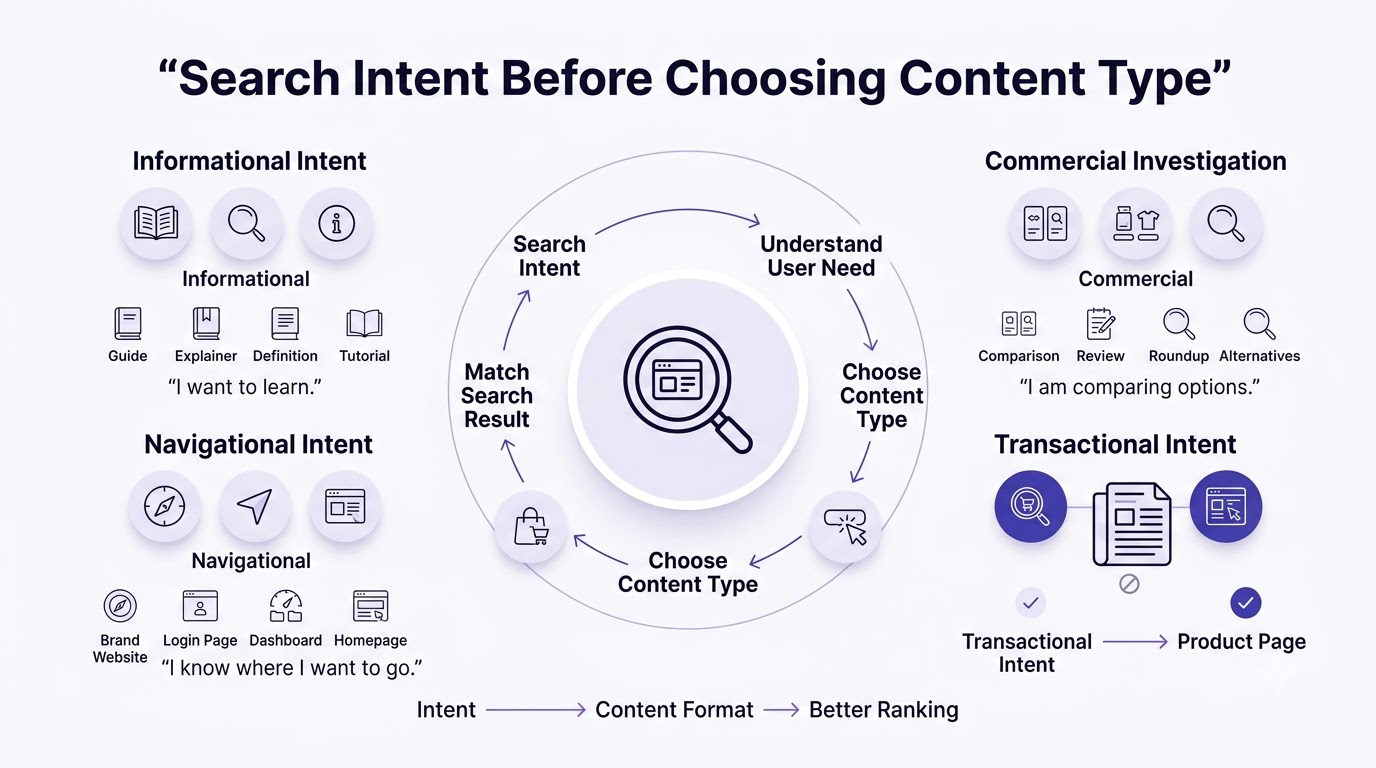 “Search Intent Before Choosing Content Type”

Informational Intent

Informational

Guide Explainer Definition Tutorial

“I want to learn.”

Navigational Intent

Navigational

Brand Website Login Page Dashboard Homepage

“I know where I want to go.”

Search Intent

Understand User Need

Choose Content Type

Choose Content Type

Match Search Result

Commercial Investigation

Commercial

Comparison Review Roundup Alternatives

“I am comparing options.”

Transactional Intent

Transactional Intent → Product Page

Intent → Content Format → Better Ranking